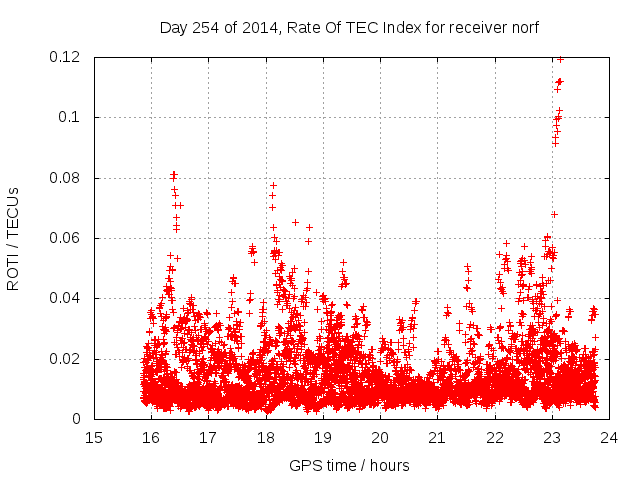 Day 254 of 2014, Rate Of TEC Index for receiver norf

ROTI / TECUs

0.12
0.1
0.08
0.06
0.04
0.02
0

15 16 17 18 19 20 21 22 23 24

GPS time / hours